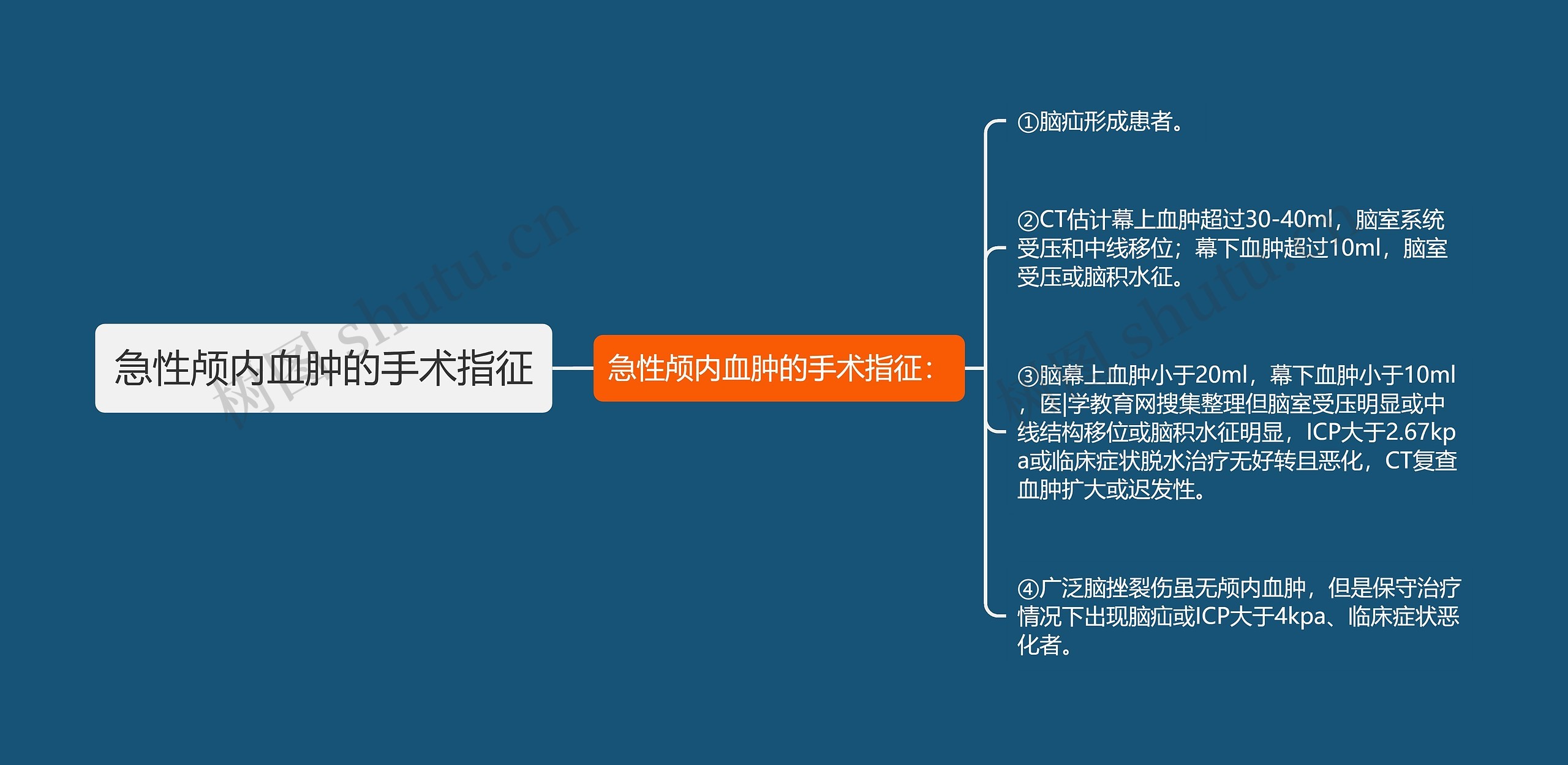 急性颅内血肿的手术指征

急性颅内血肿的手术指征：

①脑疝形成患者。

②CT估计幕上血肿超过30-40ml，脑室系统受压和中线移位；幕下血肿超过10ml，脑室受压或脑积水征。

③脑幕上血肿小于20ml，幕下血肿小于10ml，医|学教育网搜集整理但脑室受压明显或中线结构移位或脑积水征明显，ICP大于2.67kpa或临床症状脱水治疗无好转且恶化，CT复查血肿扩大或迟发性。

④广泛脑挫裂伤虽无颅内血肿，但是保守治疗情况下出现脑疝或ICP大于4kpa、临床症状恶化者。

树图 shutu.cn

树图 shutu.cn